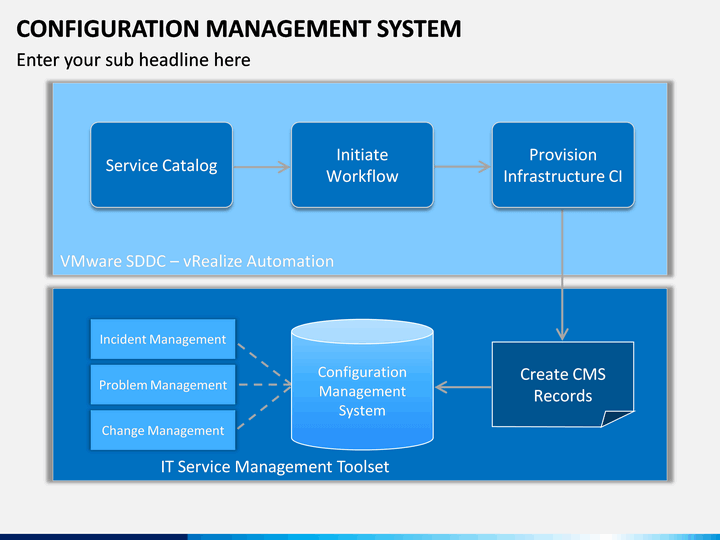 CONFIGURATION MANAGEMENT SYSTEM
Enter your sub headline here

Service Catalog

Initiate Workflow

Provision Infrastructure CI

VMware SDDC – vRealize Automation

Incident Management

Problem Management

Change Management

Configuration Management System

Create CMS Records

IT Service Management Toolset